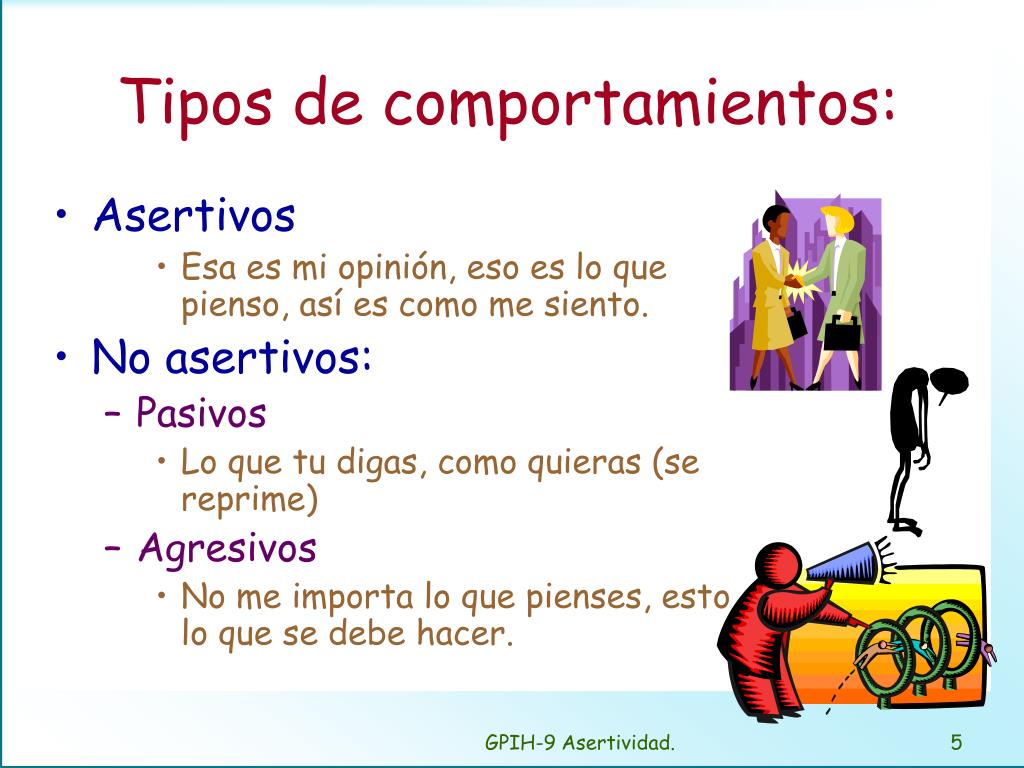 Tipos de comportamientos:

• Asertivos
  • Esa es mi opinión, eso es lo que pienso, así es como me siento.
• No asertivos:
  – Pasivos
    • Lo que tu digas, como quieras (se reprime)
  – Agresivos
    • No me importa lo que pienses, esto lo que se debe hacer.

GPIH-9 Asertividad.

5